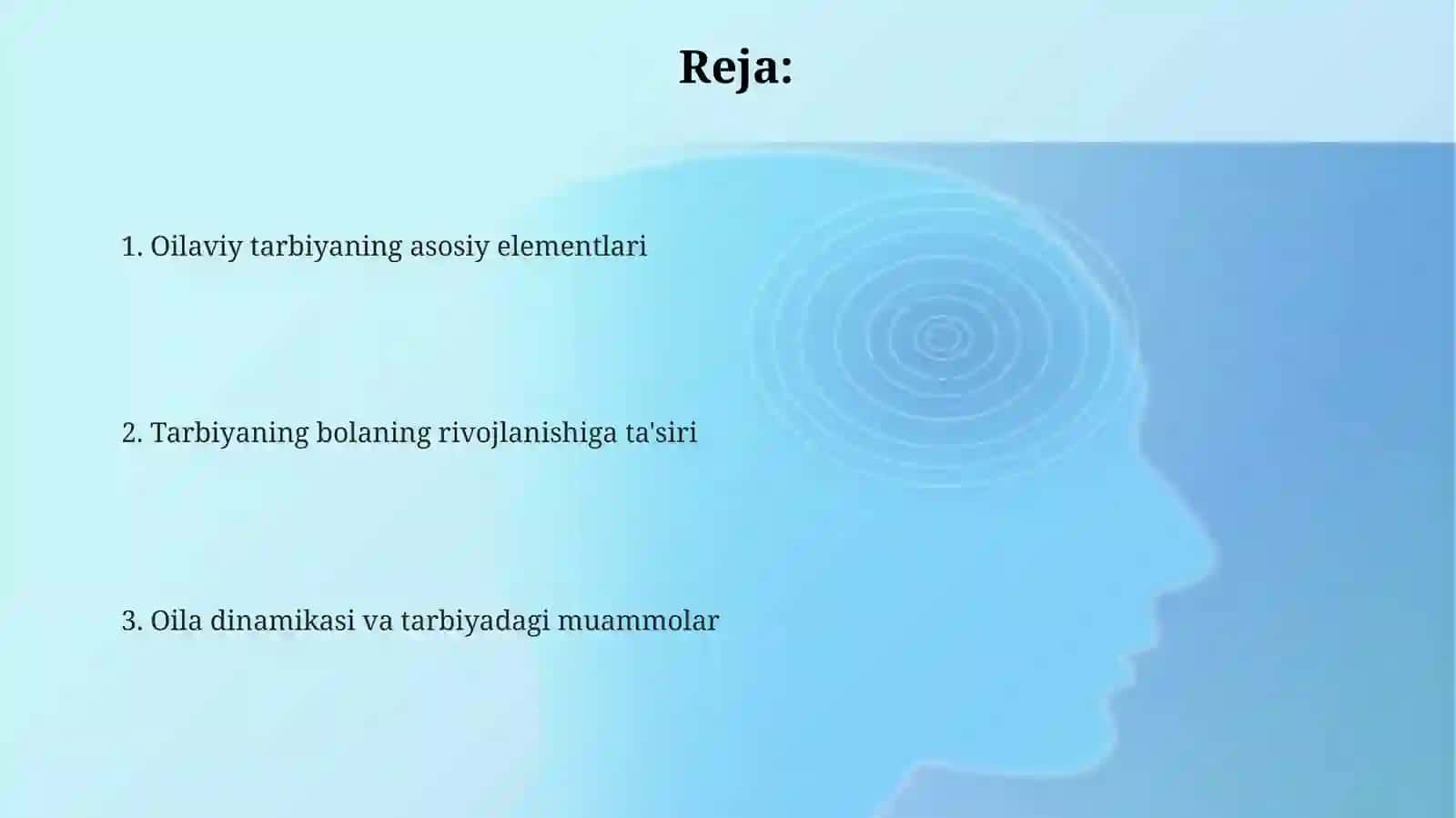 Reja:

1. Oilaviy tarbiyaning asosiy elementlari

2. Tarbiyaning bolaning rivojlanishiga ta'siri

3. Oila dinamikasi va tarbiyadagi muammolar